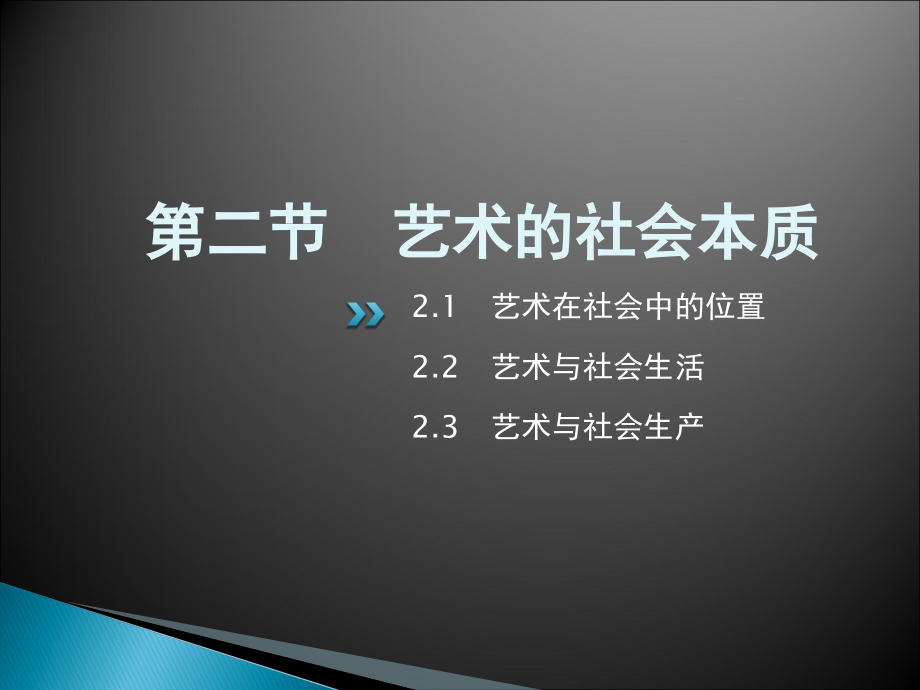 第二节　艺术的社会本质

2.1　艺术在社会中的位置

2.2　艺术与社会生活

2.3　艺术与社会生产